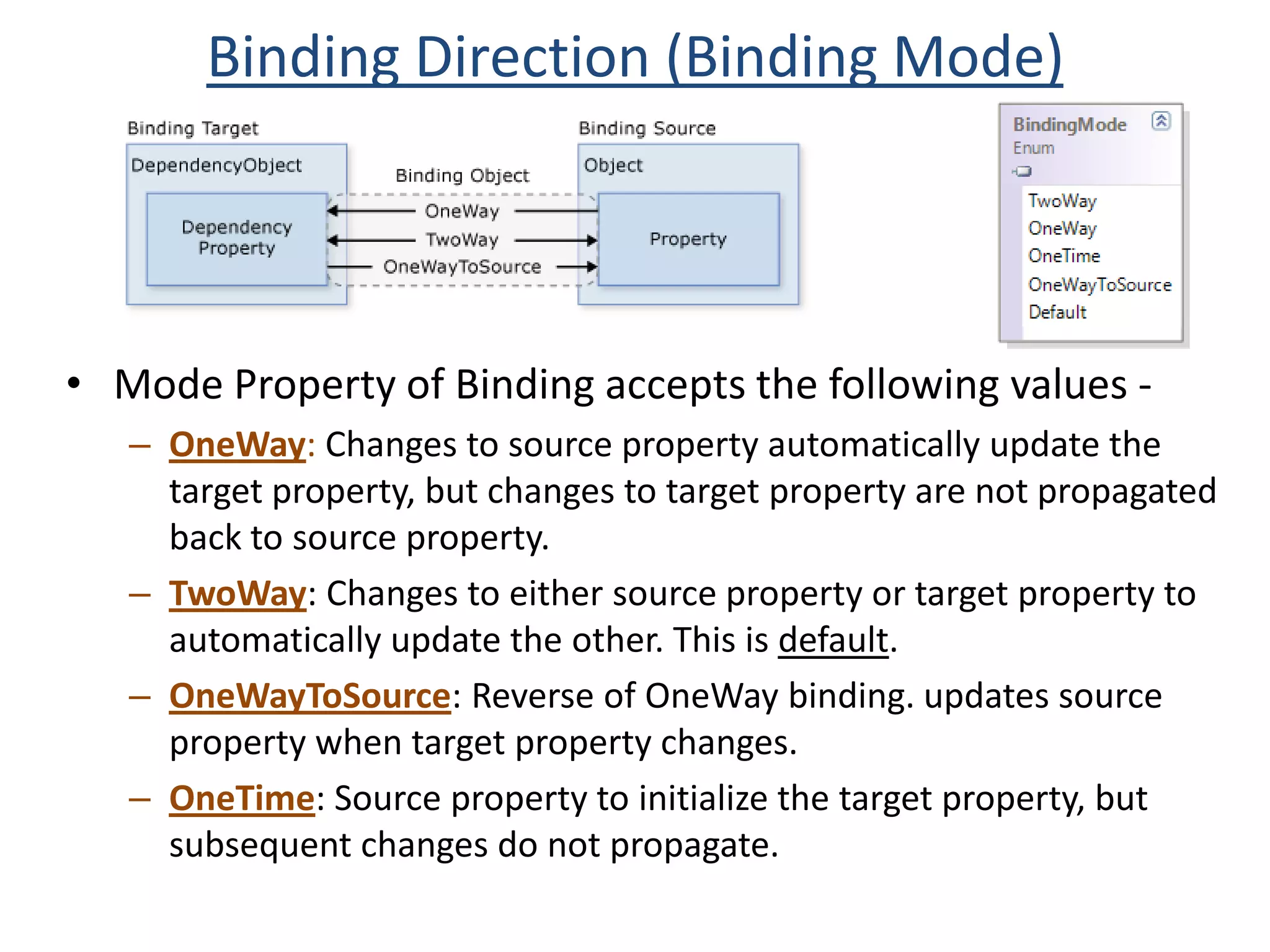 Binding Direction (Binding Mode)

Binding Target

DependencyObject

Dependency Property

Binding Object

OneWay

TwoWay

OneWayToSource

Binding Source

Object

Property

BindingMode
Enum

TwoWay
OneWay
OneTime
OneWayToSource
Default

• Mode Property of Binding accepts the following values -

– OneWay: Changes to source property automatically update the target property, but changes to target property are not propagated back to source property.

– TwoWay: Changes to either source property or target property to automatically update the other. This is default.

– OneWayToSource: Reverse of OneWay binding. updates source property when target property changes.

– OneTime: Source property to initialize the target property, but subsequent changes do not propagate.